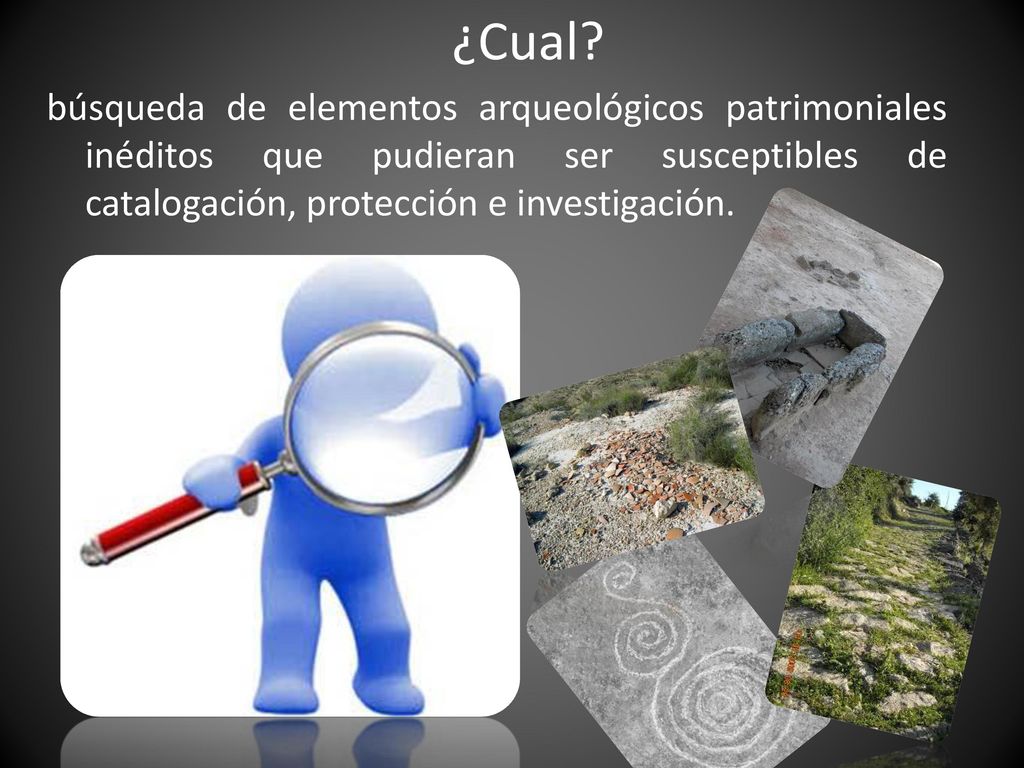 ¿Cual?

búsqueda de elementos arqueológicos patrimoniales inéditos que pudieran ser susceptibles de catalogación, protección e investigación.